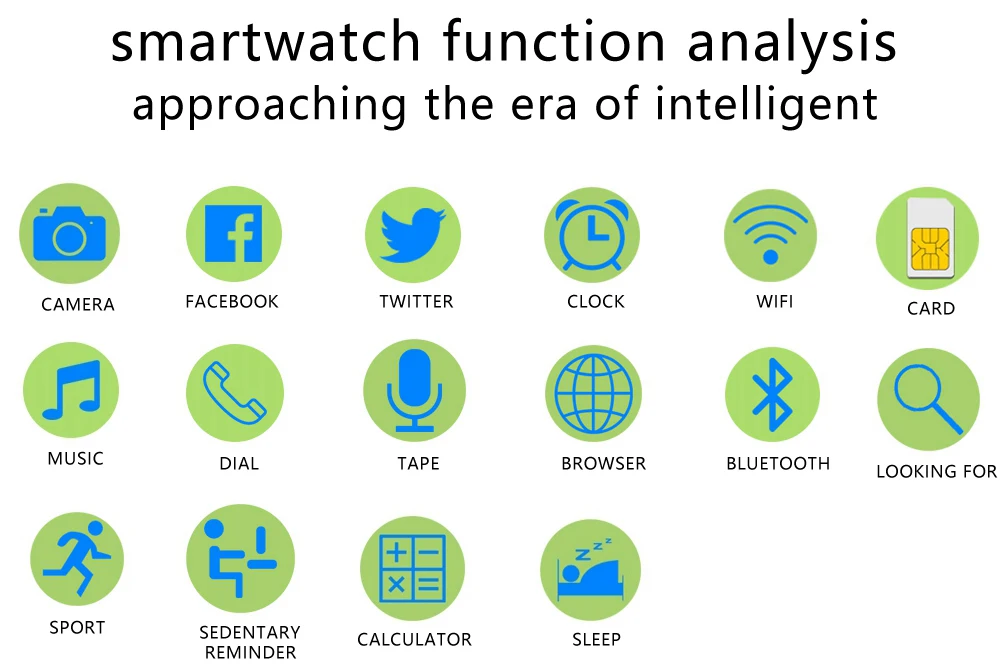 smartwatch function analysis
approaching the era of intelligent

CAMERA
FACEBOOK
TWITTER
CLOCK
WIFI
CARD

MUSIC
DIAL
TAPE
BROWSER
BLUETOOTH
LOOKING FOR

SPORT
SEDENTARY REMINDER
CALCULATOR
SLEEP